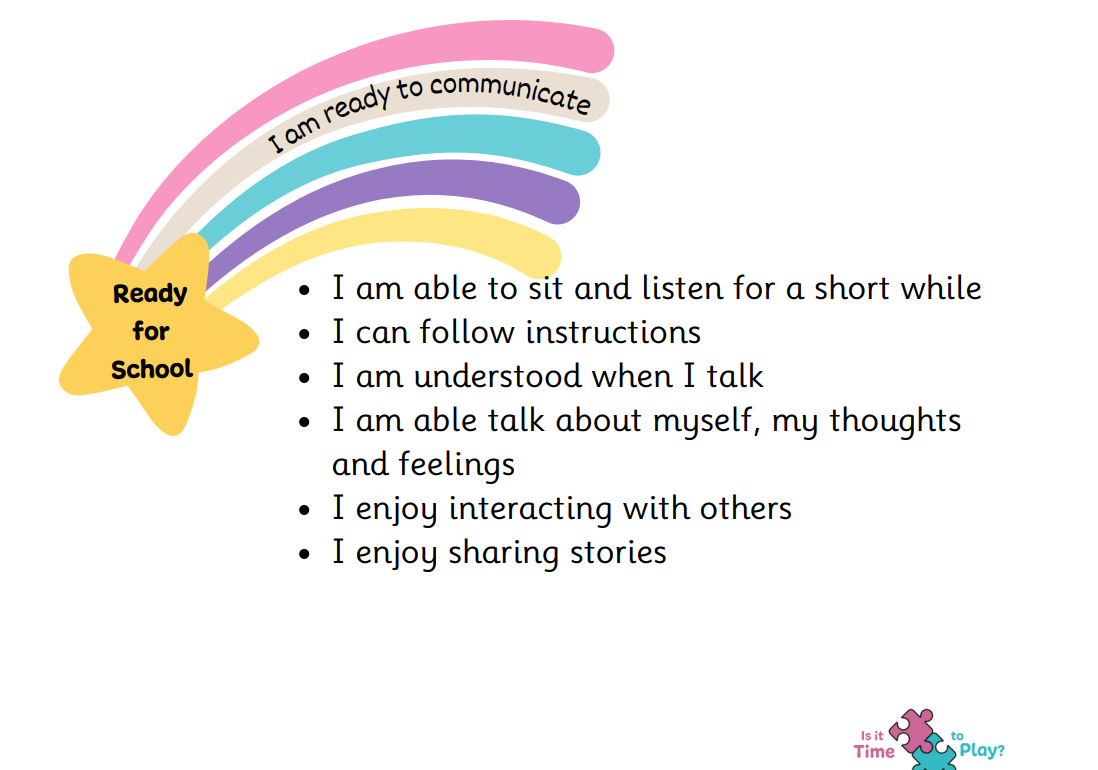 I am ready to communicate

Ready for School

- I am able to sit and listen for a short while
- I can follow instructions
- I am understood when I talk
- I am able talk about myself, my thoughts and feelings
- I enjoy interacting with others
- I enjoy sharing stories

Is it Time to Play?